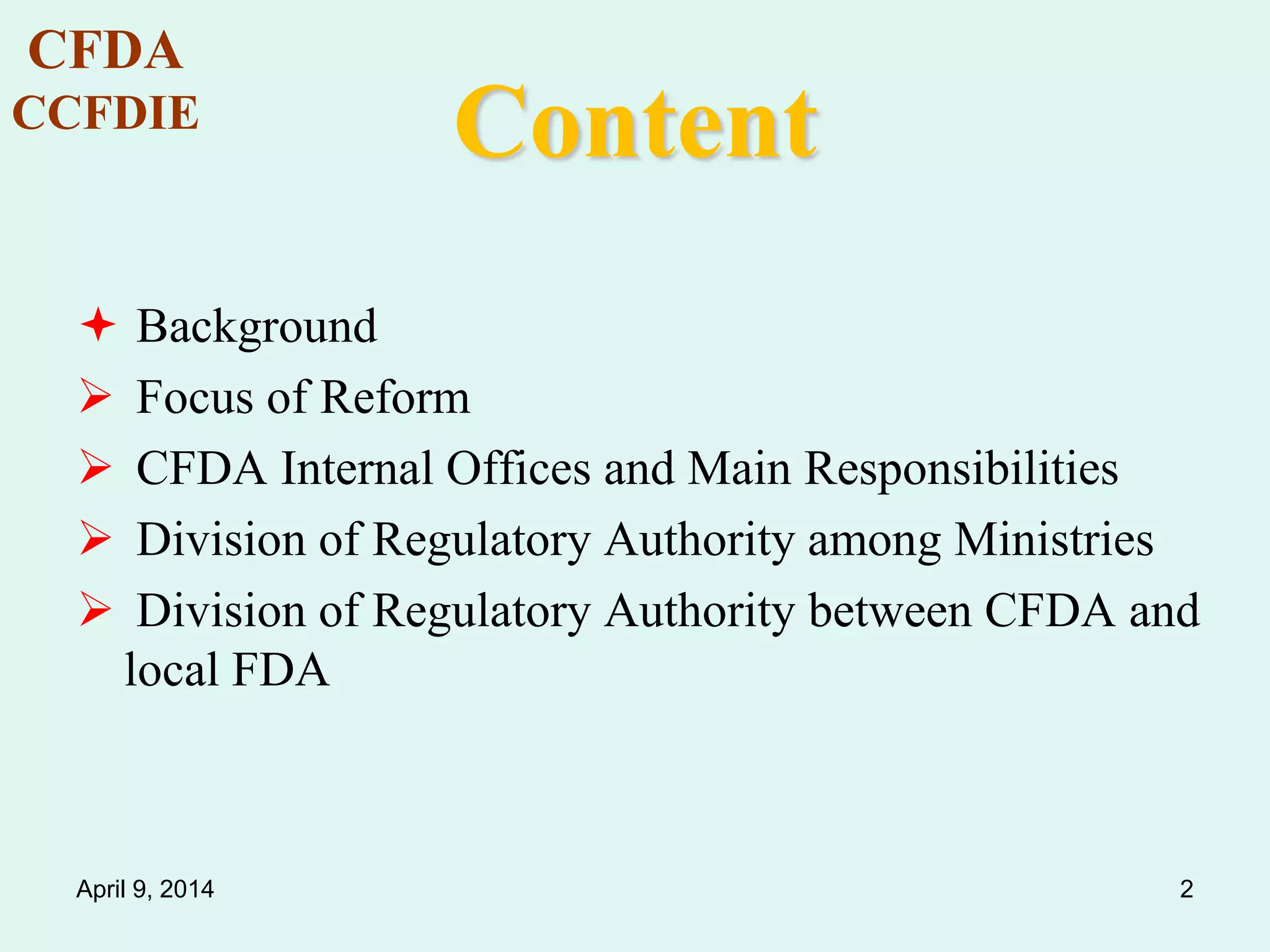 CFDA
CCFDIE

Content

✦ Background
➢ Focus of Reform
➢ CFDA Internal Offices and Main Responsibilities
➢ Division of Regulatory Authority among Ministries
➢ Division of Regulatory Authority between CFDA and local FDA

April 9, 2014

2